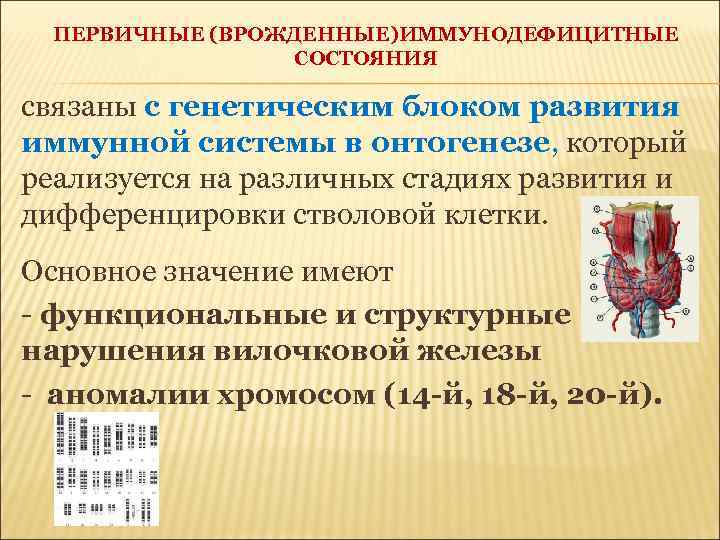 ПЕРВИЧНЫЕ (ВРОЖДЕННЫЕ)ИММУНОДЕФИЦИТНЫЕ СОСТОЯНИЯ

связаны с генетическим блоком развития иммунной системы в онтогенезе, который реализуется на различных стадиях развития и дифференцировки стволовой клетки.

Основное значение имеют

- функциональные и структурные нарушения вилочковой железы

- аномалии хромосом (14-й, 18-й, 20-й).